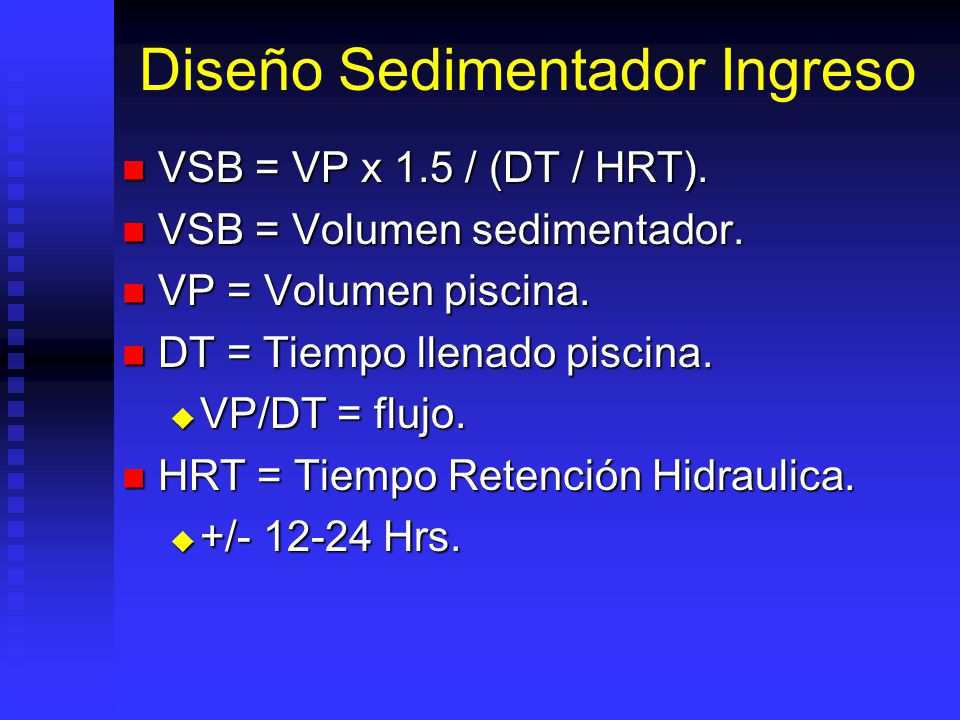 Diseño Sedimentador Ingreso

VSB = VP x 1.5 / (DT / HRT).

VSB = Volumen sedimentador.

VP = Volumen piscina.

DT = Tiempo llenado piscina.

VP/DT = flujo.

HRT = Tiempo Retención Hidraulica.

+/- 12-24 Hrs.